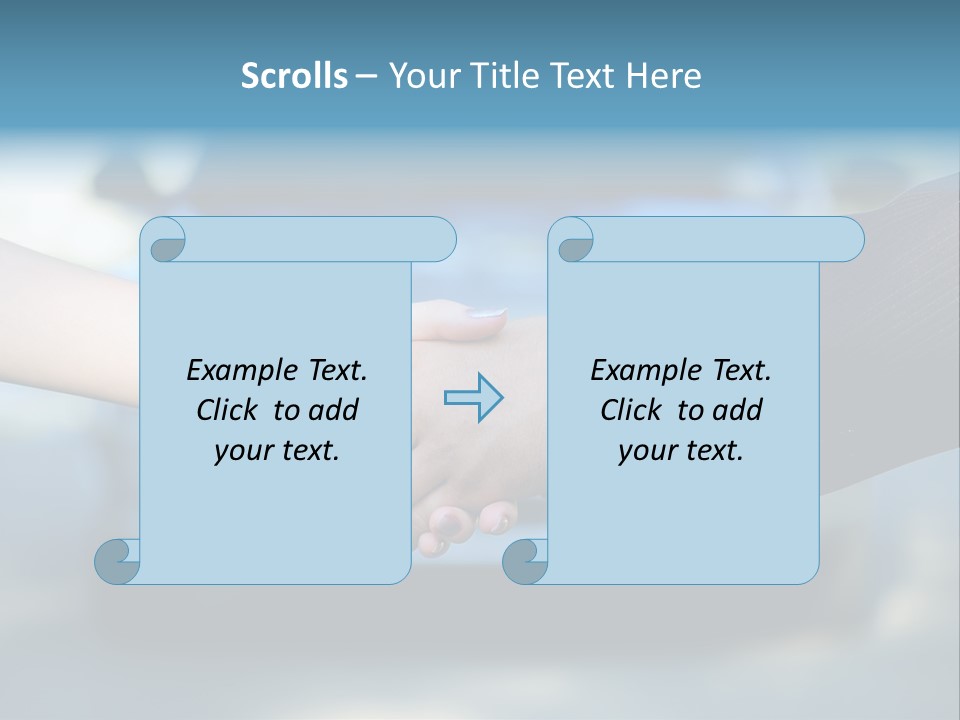 Scrolls – Your Title Text Here

Example Text. Click to add your text.

Example Text. Click to add your text.